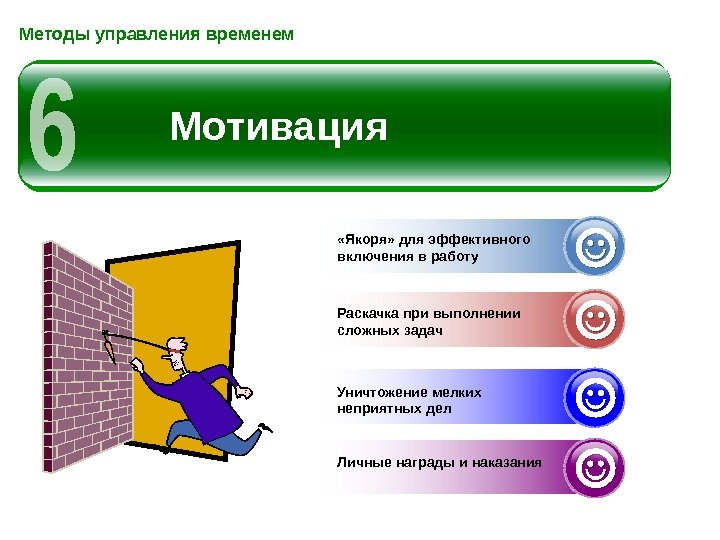 Методы управления временем

6 Мотивация

«Якоря» для эффективного включения в работу

Раскачка при выполнении сложных задач

Уничтожение мелких неприятных дел

Личные награды и наказания